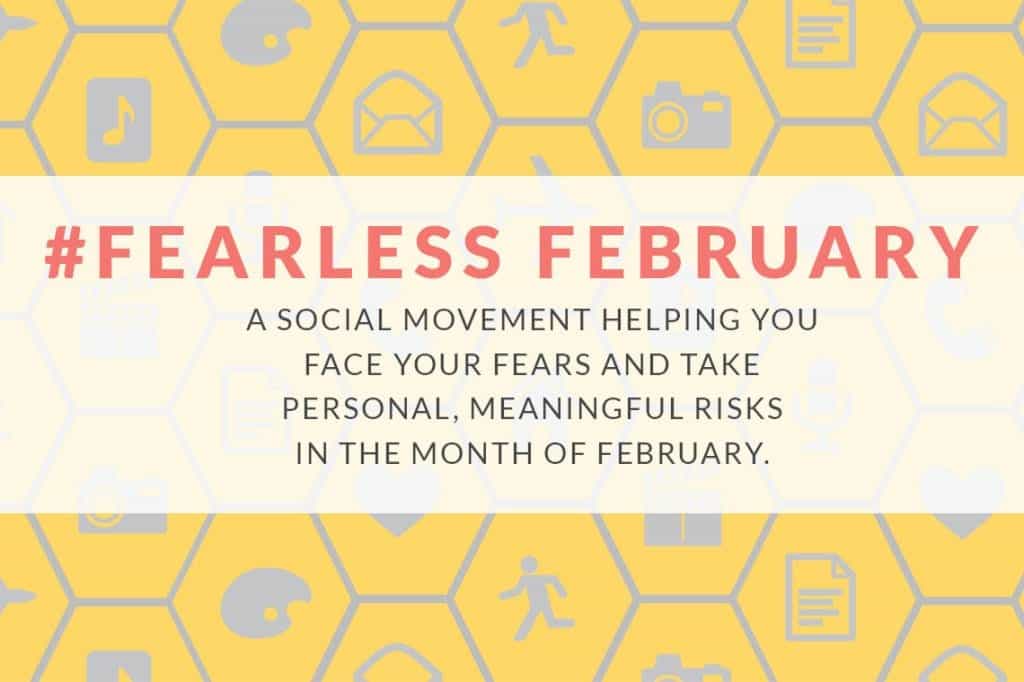 #FEARLESS FEBRUARY

A SOCIAL MOVEMENT HELPING YOU FACE YOUR FEARS AND TAKE PERSONAL, MEANINGFUL RISKS IN THE MONTH OF FEBRUARY.